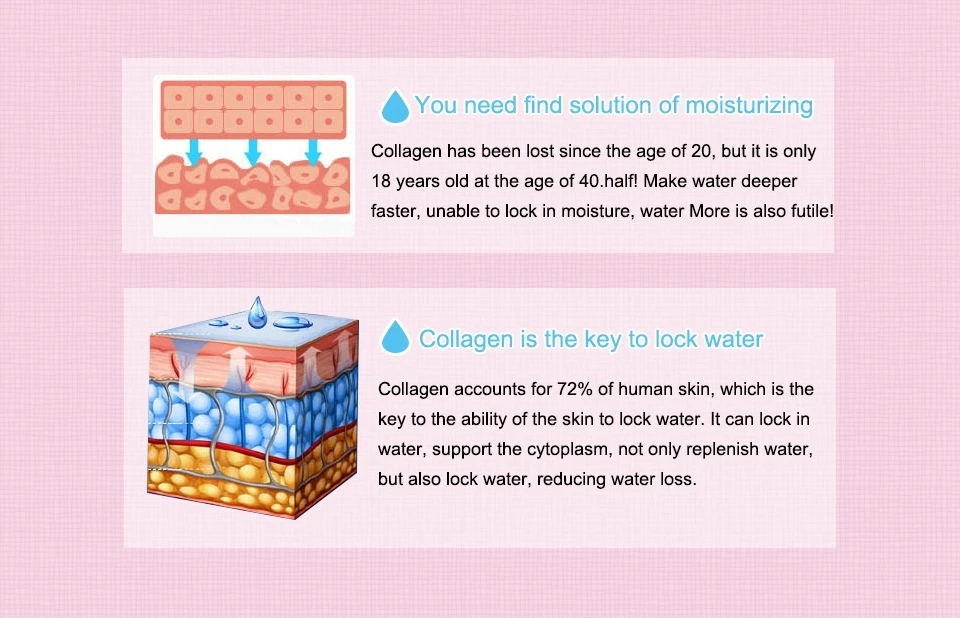 You need find solution of moisturizing

Collagen has been lost since the age of 20, but it is only 18 years old at the age of 40.half! Make water deeper faster, unable to lock in moisture, water More is also futile!

Collagen is the key to lock water

Collagen accounts for 72% of human skin, which is the key to the ability of the skin to lock water. It can lock in water, support the cytoplasm, not only replenish water, but also lock water, reducing water loss.